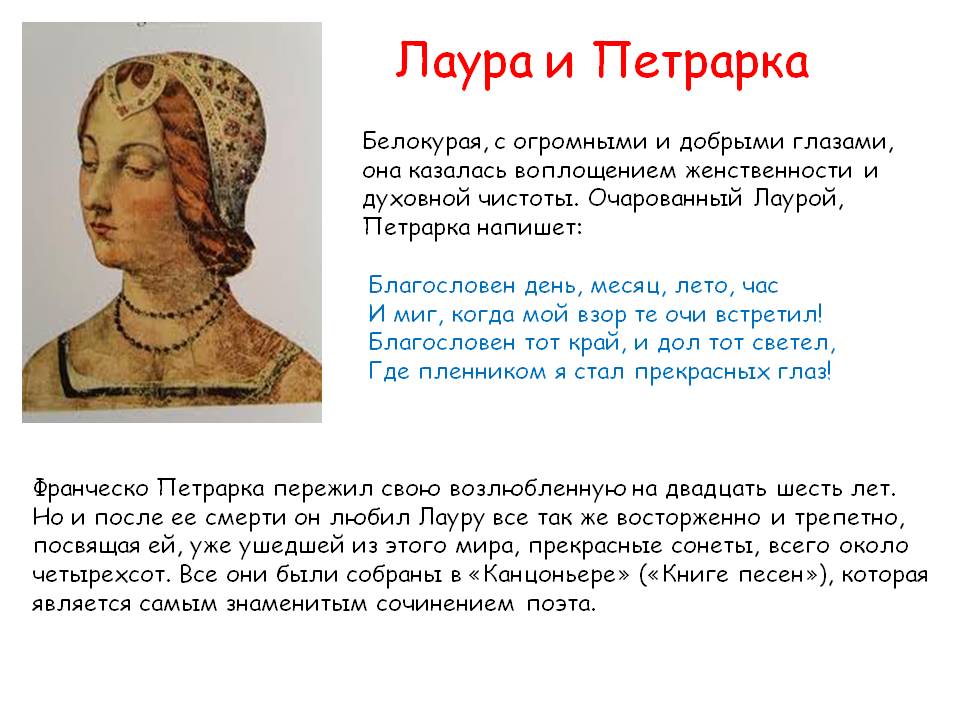 Лаура и Петрарка

Белокурая, с огромными и добрыми глазами, она казалась воплощением женственности и духовной чистоты. Очарованный Лаурой, Петрарка напишет:

Благословен день, месяц, лето, час
И миг, когда мой взор те очи встретил!
Благословен тот край, и дол тот светел,
Где пленником я стал прекрасных глаз!

Франческо Петрарка пережил свою возлюбленную на двадцать шесть лет. Но и после ее смерти он любил Лауру все так же восторженно и трепетно, посвящая ей, уже ушедшей из этого мира, прекрасные сонеты, всего около четырехсот. Все они были собраны в «Канцоньере» («Книге песен»), которая является самым знаменитым сочинением поэта.